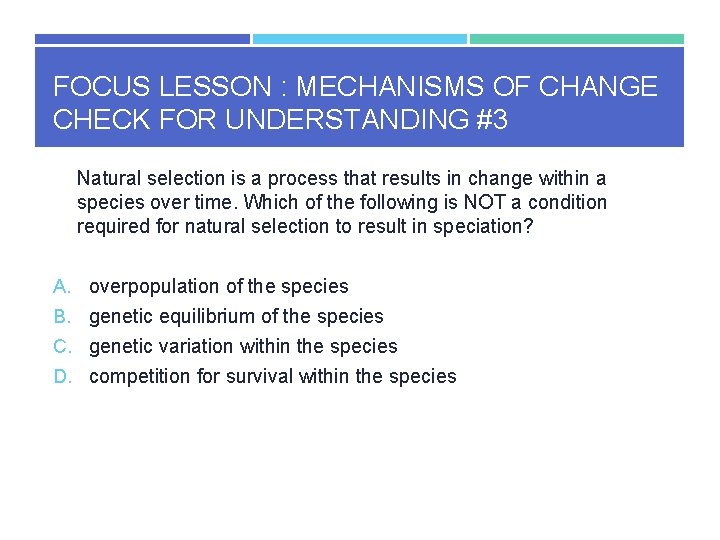 FOCUS LESSON : MECHANISMS OF CHANGE CHECK FOR UNDERSTANDING #3

Natural selection is a process that results in change within a species over time. Which of the following is NOT a condition required for natural selection to result in speciation?

A. overpopulation of the species
B. genetic equilibrium of the species
C. genetic variation within the species
D. competition for survival within the species